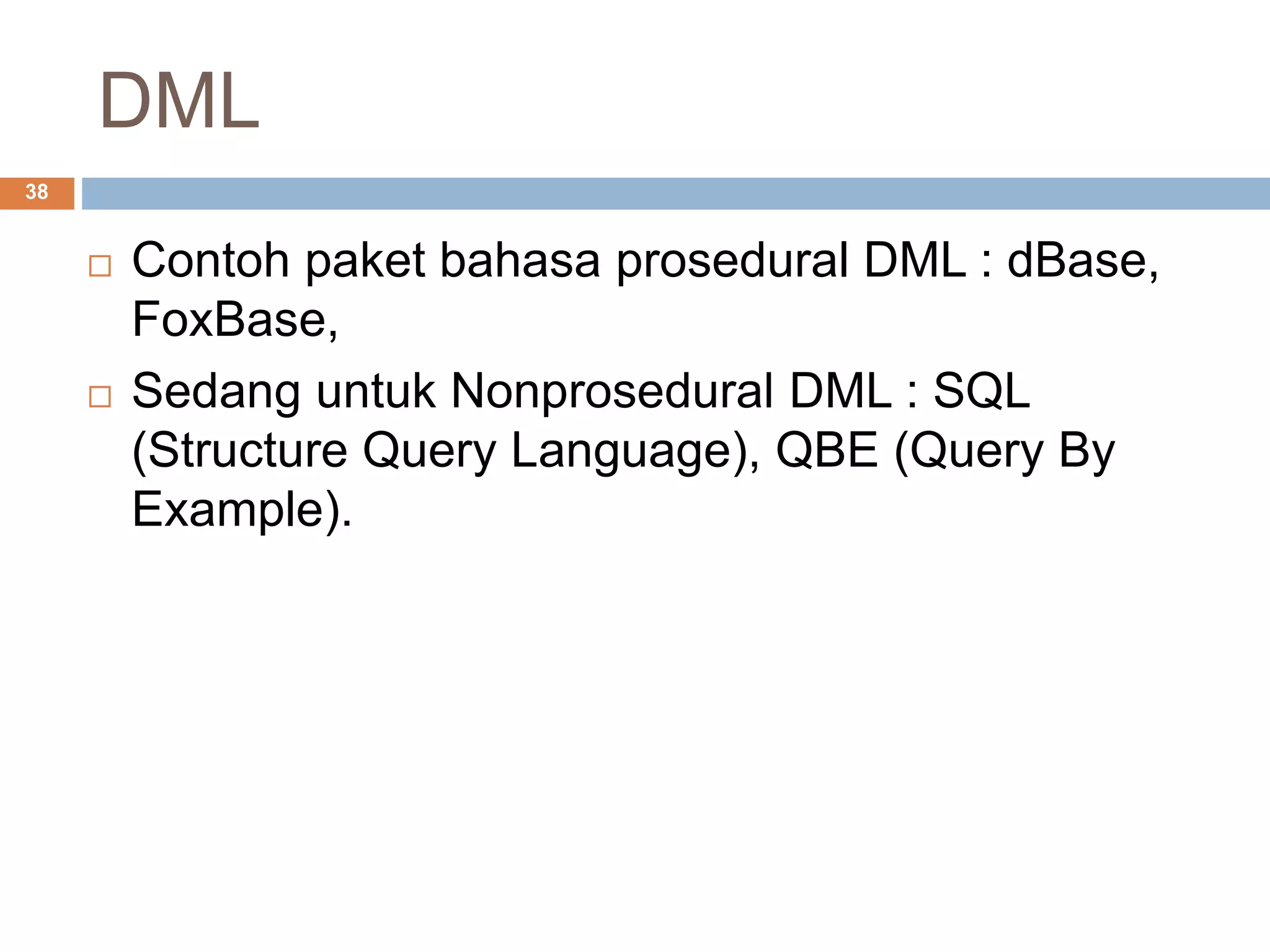 DML

38

□ Contoh paket bahasa prosedural DML : dBase, FoxBase,

□ Sedang untuk Nonprosedural DML : SQL (Structure Query Language), QBE (Query By Example).